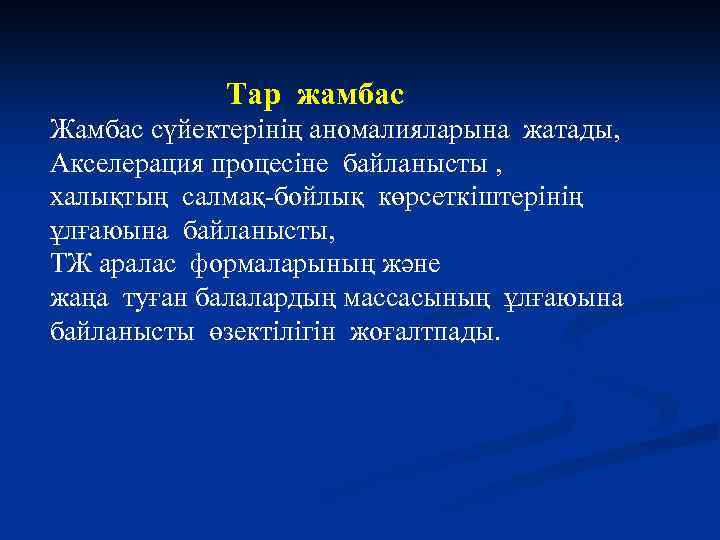 Тар жамбас

Жамбас сүйектерінің аномалияларына жатады, Акселерация процесіне байланысты , халықтың салмақ-бойлық көрсеткіштерінің ұлғаюына байланысты, ТЖ аралас формаларының және жаңа туған балалардың массасының ұлғаюына байланысты өзектілігін жоғалтпады.